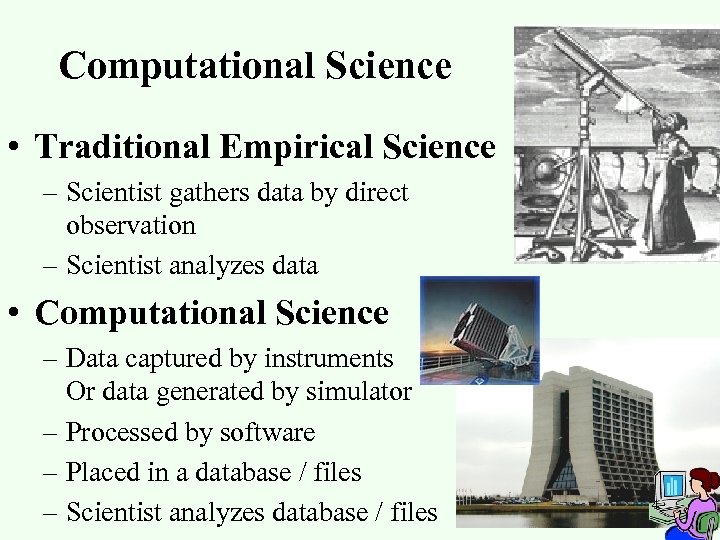 Computational Science

• Traditional Empirical Science
– Scientist gathers data by direct observation
– Scientist analyzes data

• Computational Science
– Data captured by instruments Or data generated by simulator
– Processed by software
– Placed in a database / files
– Scientist analyzes database / files